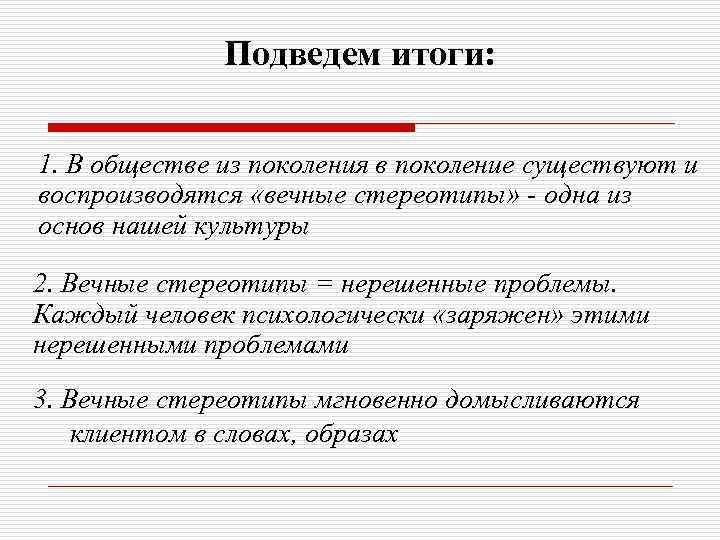 Подведем итоги:

1. В обществе из поколения в поколение существуют и воспроизводятся «вечные стереотипы» - одна из основ нашей культуры

2. Вечные стереотипы = нерешенные проблемы. Каждый человек психологически «заряжен» этими нерешенными проблемами

3. Вечные стереотипы мгновенно домысливаются клиентом в словах, образах